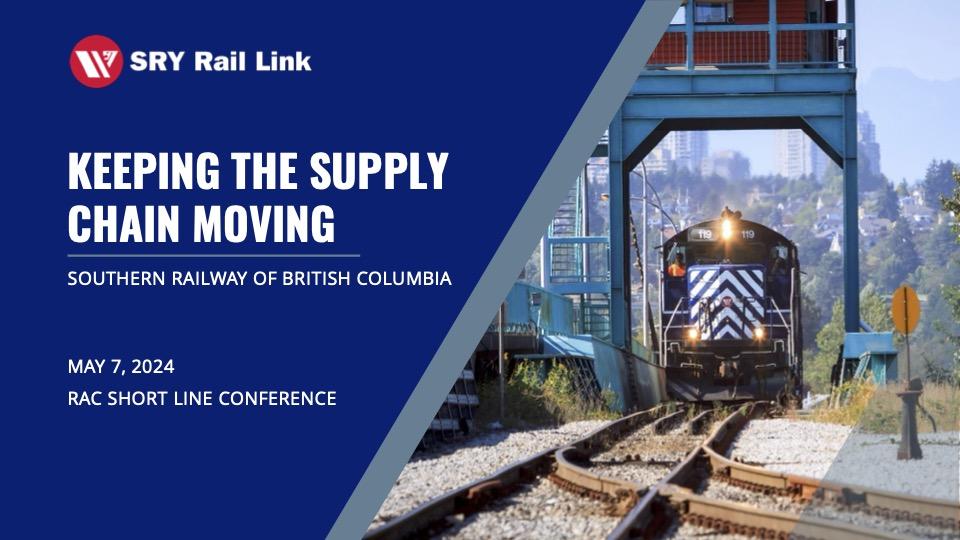 SRY Rail Link

KEEPING THE SUPPLY CHAIN MOVING

SOUTHERN RAILWAY OF BRITISH COLUMBIA

MAY 7, 2024

RAC SHORT LINE CONFERENCE

119 119